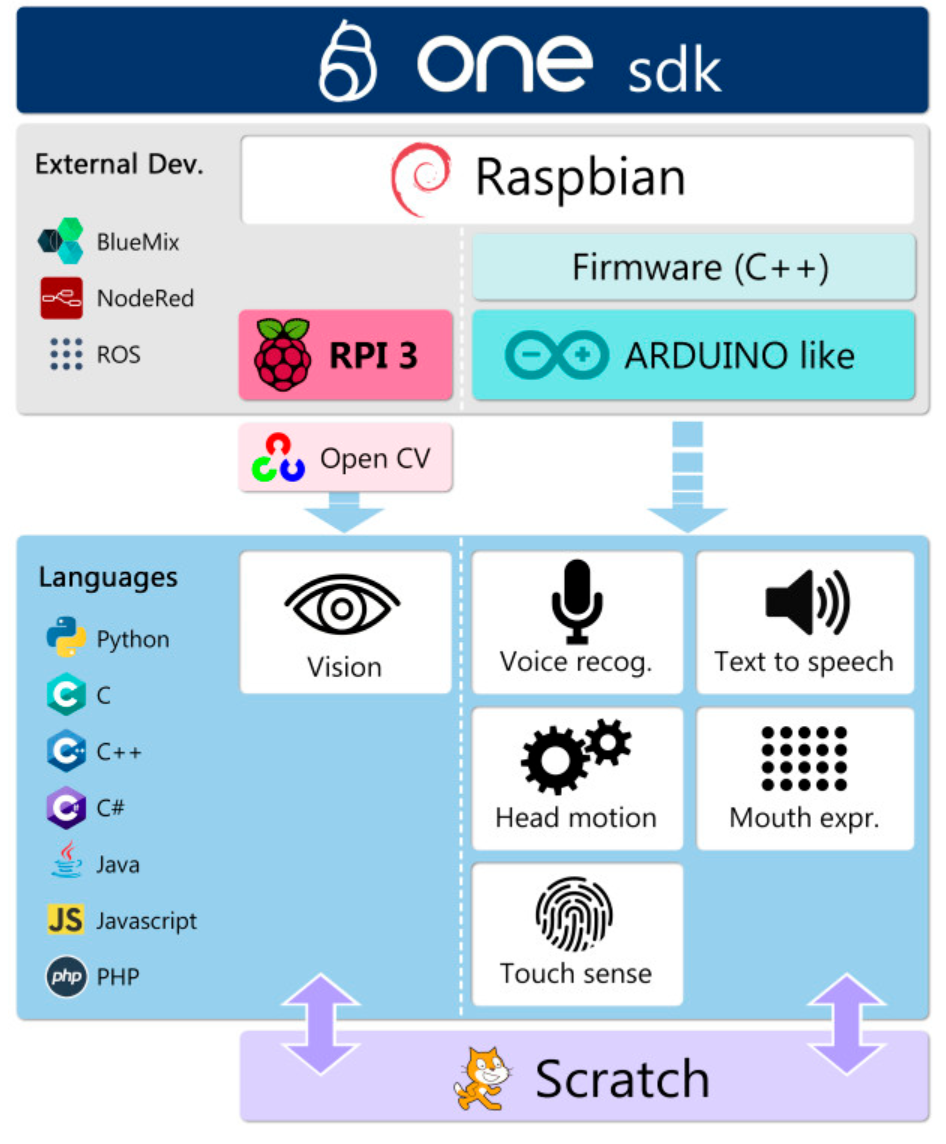 one sdk

External Dev.

BlueMix

NodeRed

ROS

Raspbian

Firmware (C++)

RPI 3

ARDUINO like

Open CV

Languages

Python

C

C++

C#

Java

JS Javascript

php PHP

Vision

Voice recog.

Text to speech

Head motion

Mouth expr.

Touch sense

Scratch